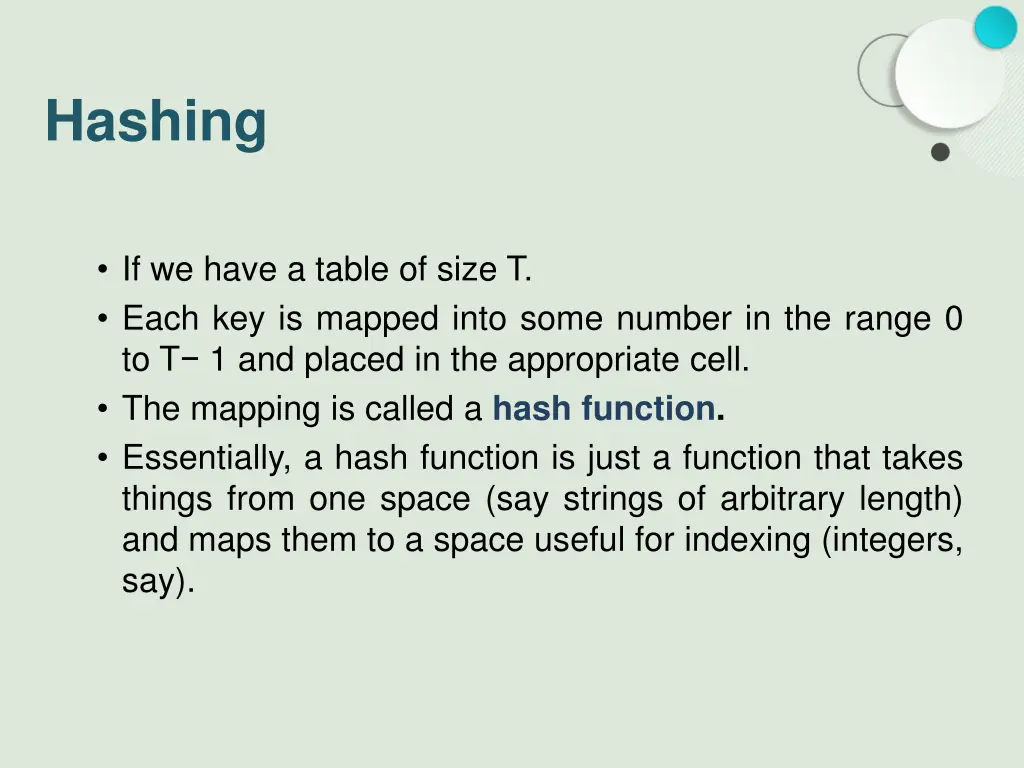 Hashing

• If we have a table of size T.
• Each key is mapped into some number in the range 0 to T− 1 and placed in the appropriate cell.
• The mapping is called a hash function.
• Essentially, a hash function is just a function that takes things from one space (say strings of arbitrary length) and maps them to a space useful for indexing (integers, say).